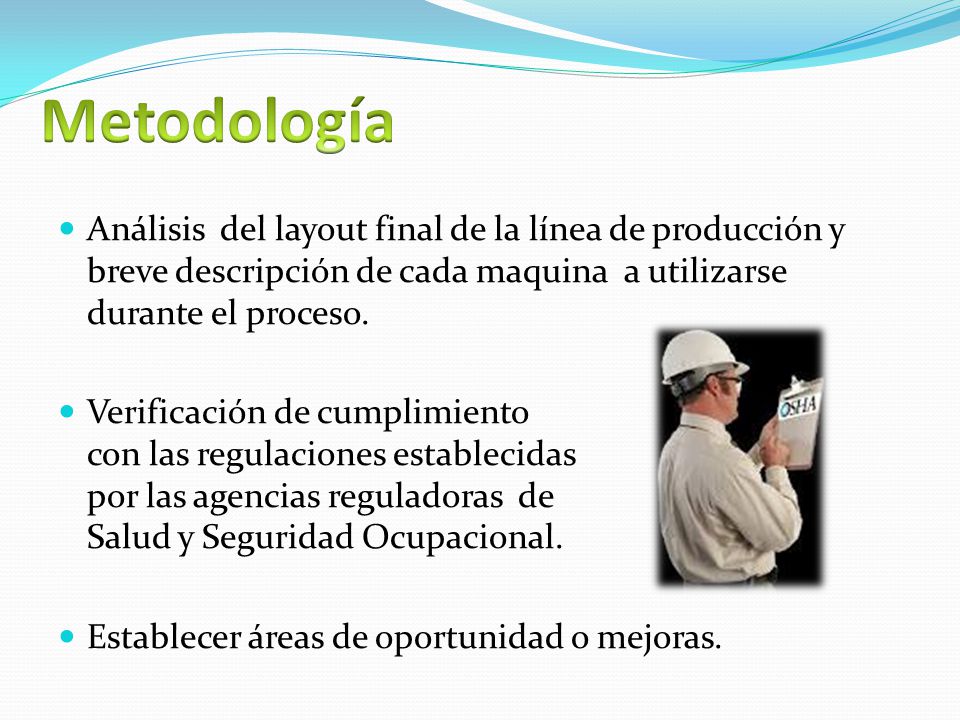 Metodología

Análisis del layout final de la línea de producción y breve descripción de cada maquina a utilizarse durante el proceso.

Verificación de cumplimiento con las regulaciones establecidas por las agencias reguladoras de Salud y Seguridad Ocupacional.

OSHA

Establecer áreas de oportunidad o mejoras.